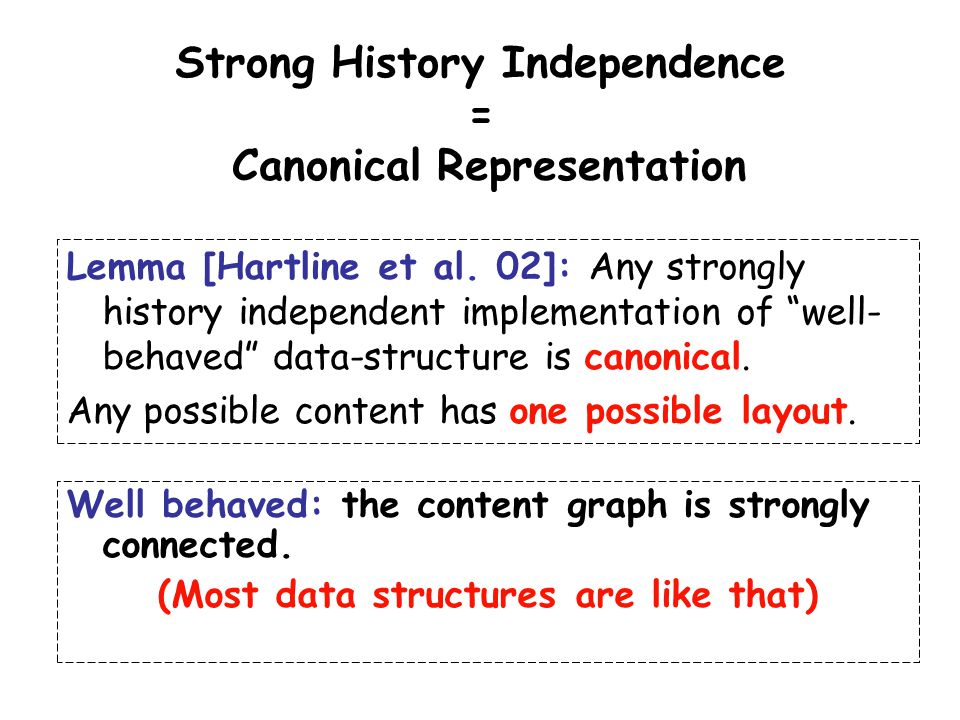 Strong History Independence
=
Canonical Representation

Lemma [Hartline et al. 02]: Any strongly history independent implementation of “well-behaved” data-structure is canonical.

Any possible content has one possible layout.

Well behaved: the content graph is strongly connected.

(Most data structures are like that)